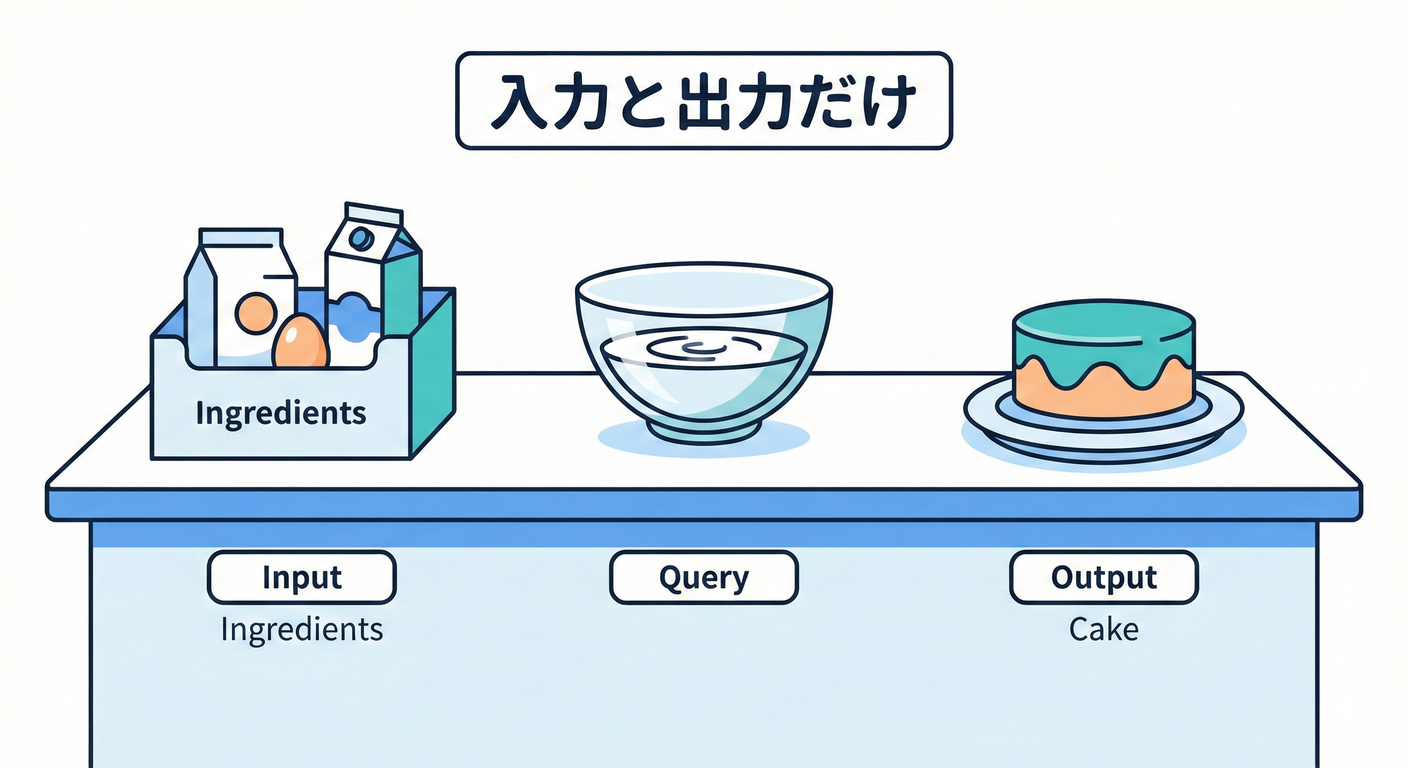 入力と出力だけ

Ingredients

Input
Ingredients

Query

Output
Cake